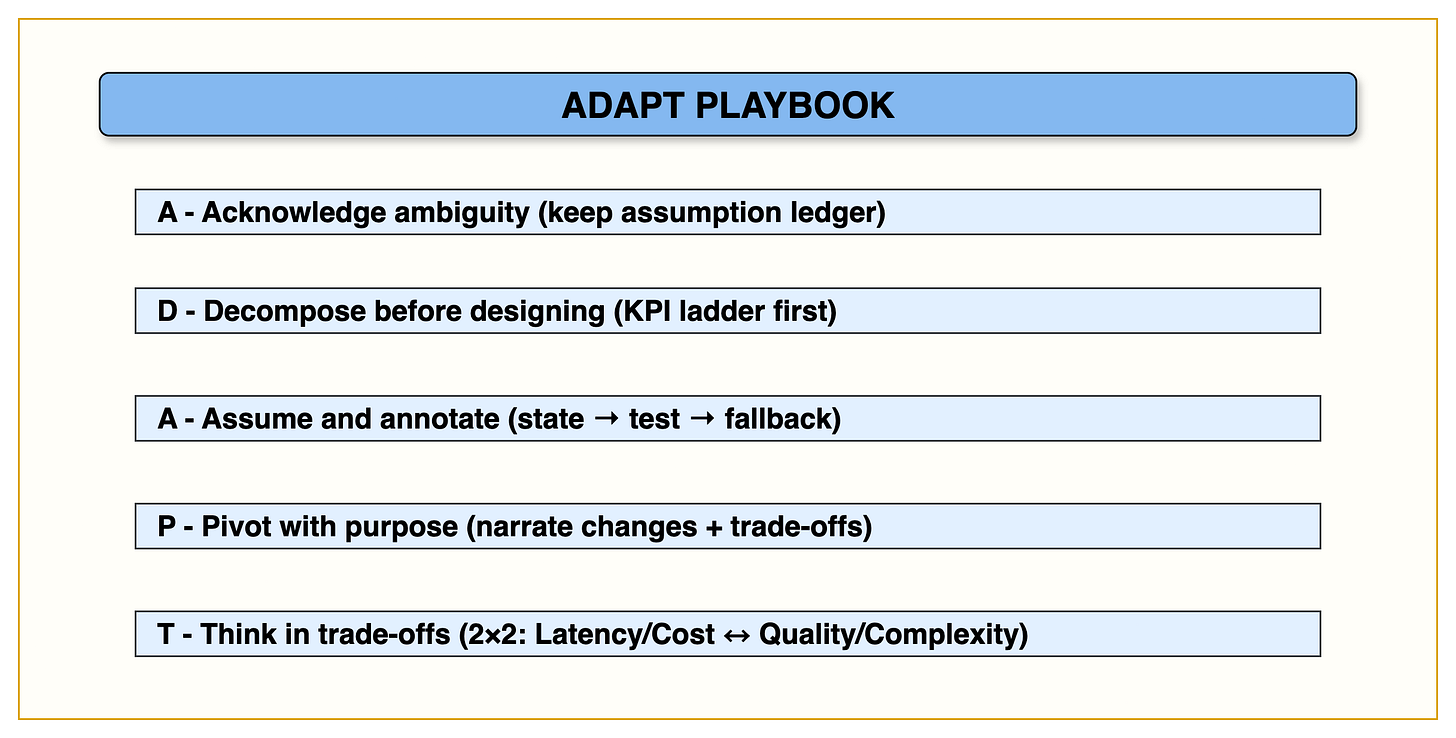 ADAPT PLAYBOOK

A - Acknowledge ambiguity (keep assumption ledger)

D - Decompose before designing (KPI ladder first)

A - Assume and annotate (state → test → fallback)

P - Pivot with purpose (narrate changes + trade-offs)

T - Think in trade-offs (2×2: Latency/Cost ↔ Quality/Complexity)